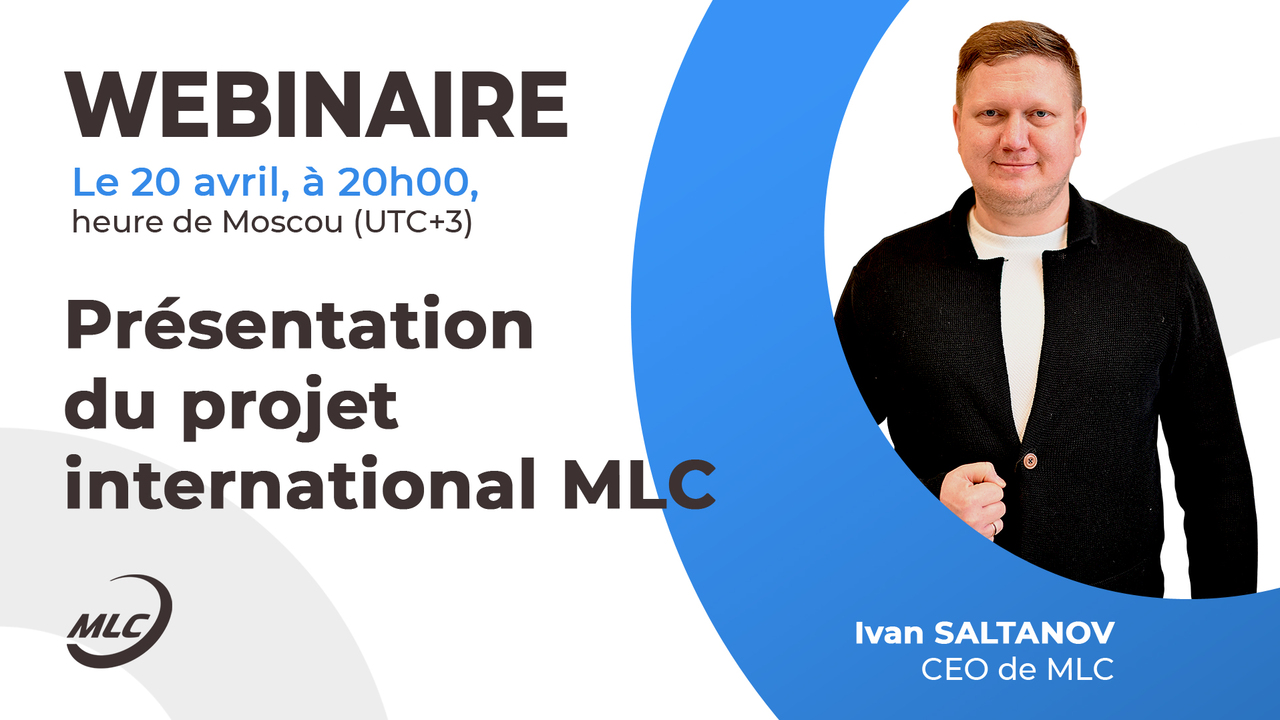 WEBINAIRE
Le 20 avril, à 20h00, heure de Moscou (UTC+3)

Présentation du projet international MLC

MLC

Ivan SALTANOV
CEO de MLC